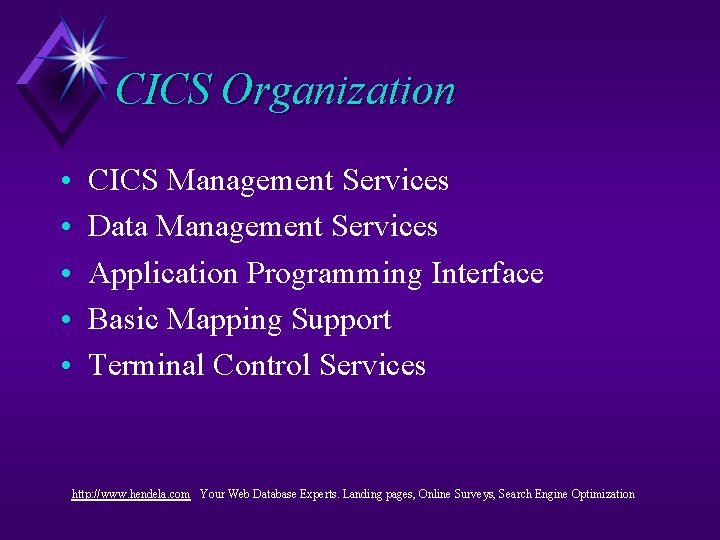 CICS Organization

• CICS Management Services
• Data Management Services
• Application Programming Interface
• Basic Mapping Support
• Terminal Control Services

http://www.hendela.com Your Web Database Experts. Landing pages, Online Surveys, Search Engine Optimization